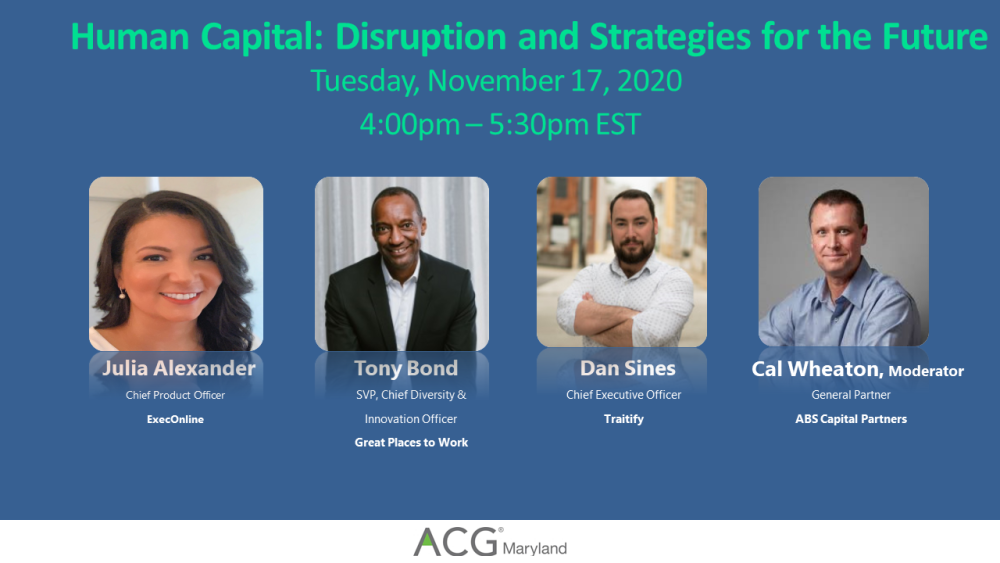 Human Capital: Disruption and Strategies for the Future
Tuesday, November 17, 2020
4:00pm – 5:30pm EST

Julia Alexander
Chief Product Officer
ExecOnline

Tony Bond
SVP, Chief Diversity & Innovation Officer
Great Places to Work

Dan Sines
Chief Executive Officer
Traitify

Cal Wheaton, Moderator
General Partner
ABS Capital Partners

ACG® Maryland